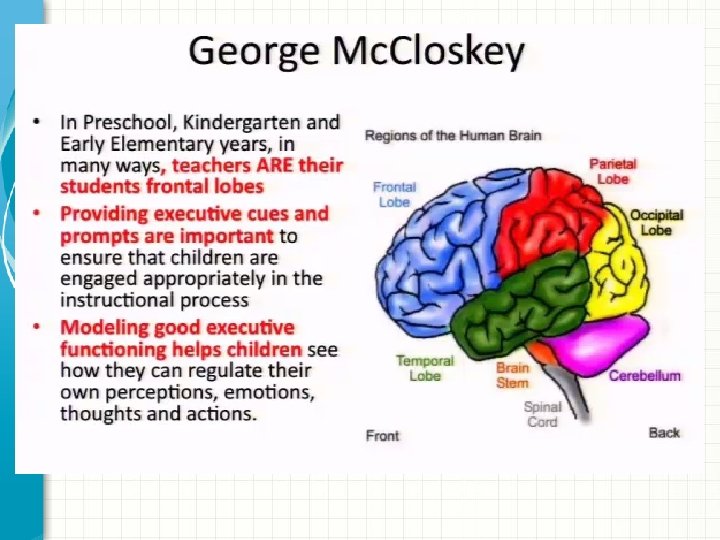 George McCloskey

• In Preschool, Kindergarten and Early Elementary years, in many ways, teachers ARE their students frontal lobes

• Providing executive cues and prompts are important to ensure that children are engaged appropriately in the instructional process

• Modeling good executive functioning helps children see how they can regulate their own perceptions, emotions, thoughts and actions.

Regions of the Human Brain

Frontal Lobe

Parietal Lobe

Occipital Lobe

Temporal Lobe

Brain Stem

Cerebellum

Spinal Cord

Front

Back